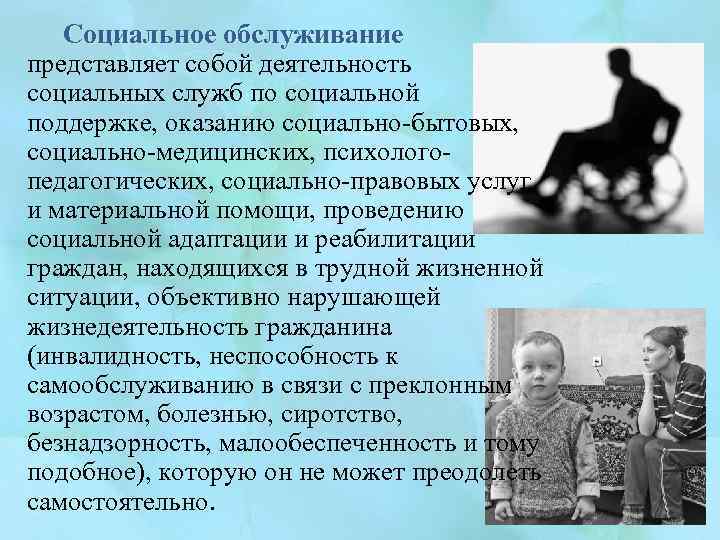 Социальное обслуживание представляет собой деятельность социальных служб по социальной поддержке, оказанию социально-бытовых, социально-медицинских, психолого-педагогических, социально-правовых услуг и материальной помощи, проведению социальной адаптации и реабилитации граждан, находящихся в трудной жизненной ситуации, объективно нарушающей жизнедеятельность гражданина (инвалидность, неспособность к самообслуживанию в связи с преклонным возрастом, болезнью, сиротство, безнадзорность, малообеспеченность и тому подобное), которую он не может преодолеть самостоятельно.